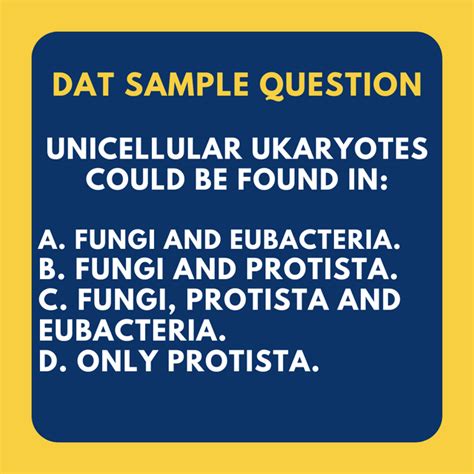 DAT SAMPLE QUESTION

UNICELLULAR UKARYOTES COULD BE FOUND IN:

A. FUNGI AND EUBACTERIA.
B. FUNGI AND PROTISTA.
C. FUNGI, PROTISTA AND EUBACTERIA.
D. ONLY PROTISTA.